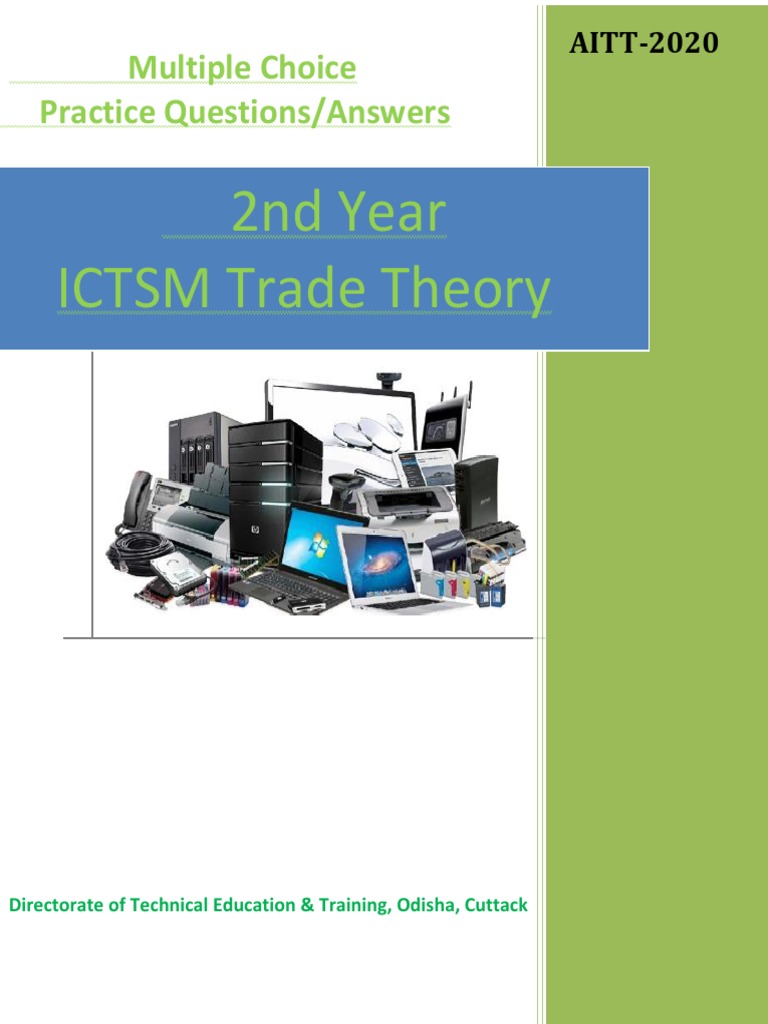 AITT-2020

Multiple Choice
Practice Questions/Answers

2nd Year
ICTSM Trade Theory

Directorate of Technical Education & Training, Odisha, Cuttack